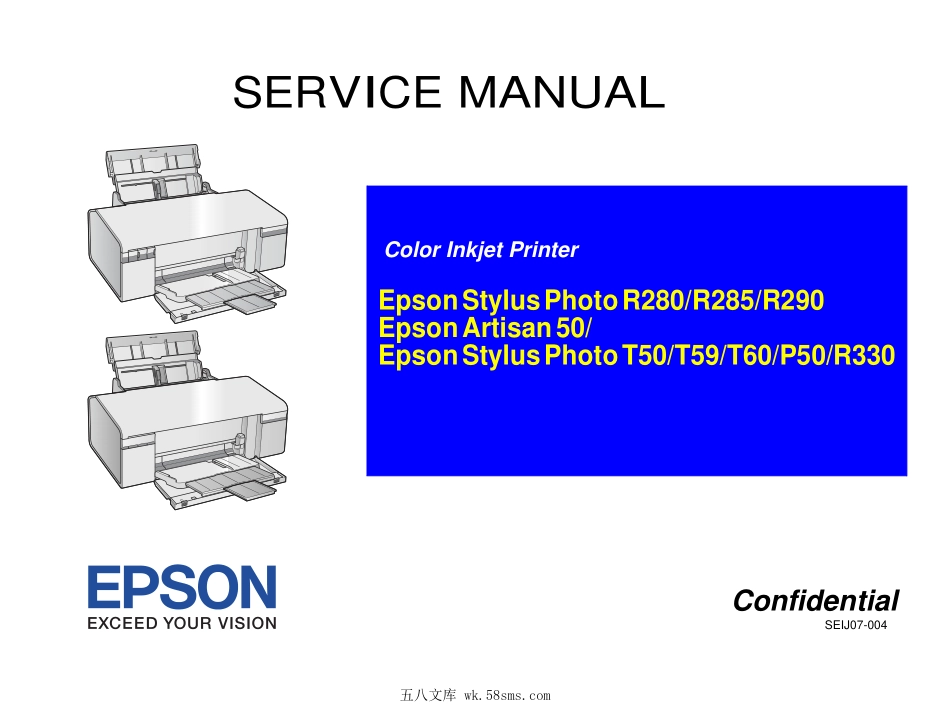 SERVICE MANUAL

Color Inkjet Printer

Epson Stylus Photo R280/R285/R290
Epson Artisan 50/
Epson Stylus Photo T50/T59/T60/P50/R330

EPSON
EXCEED YOUR VISION

Confidential
SEIJ07-004

五八文库 wk.58sms.com